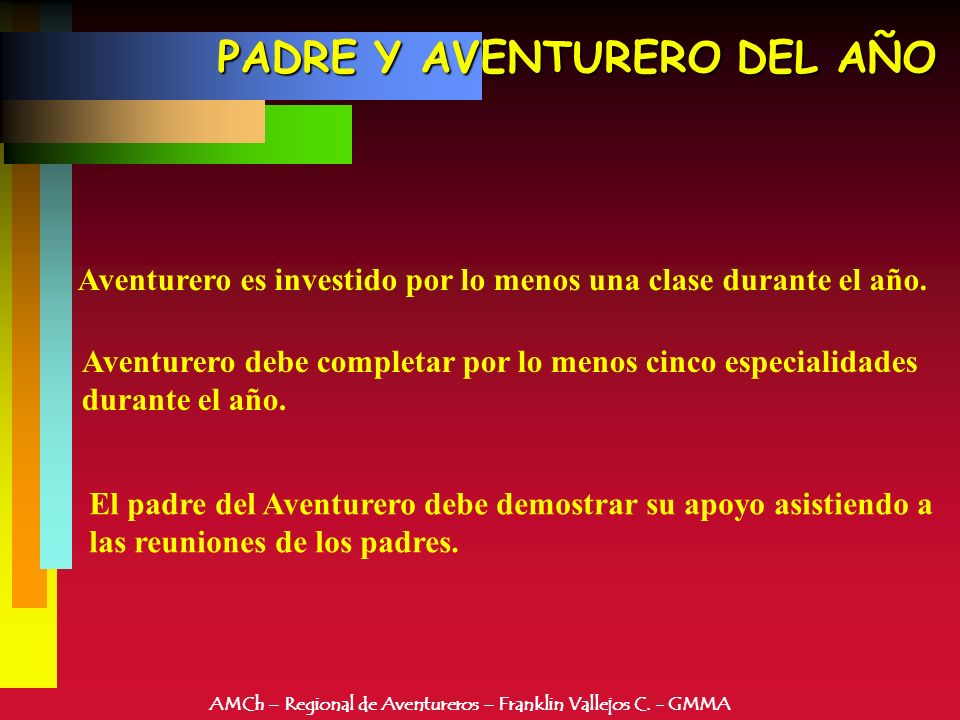 PADRE Y AVENTURERO DEL AÑO

Aventurero es investido por lo menos una clase durante el año.

Aventurero debe completar por lo menos cinco especialidades durante el año.

El padre del Aventurero debe demostrar su apoyo asistiendo a las reuniones de los padres.

AMCh – Regional de Aventureros – Franklin Vallejos C. - GMMA